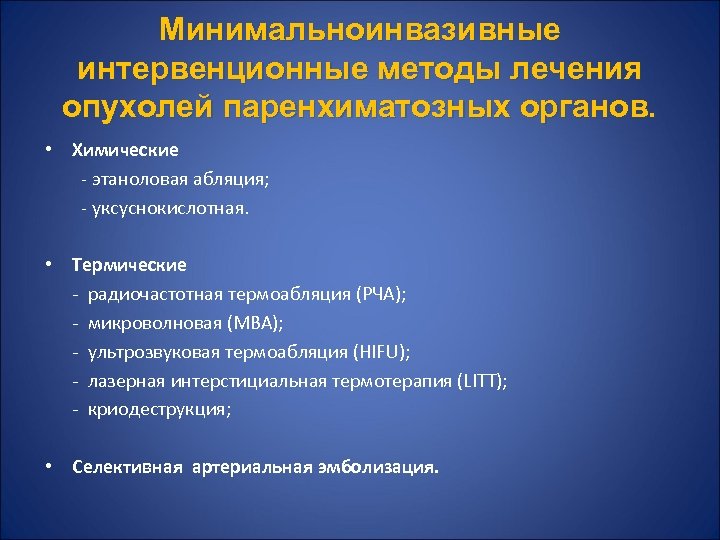 Минимальноинвазивные интервенционные методы лечения опухолей паренхиматозных органов.

• Химические
- этаноловая абляция;
- уксуснокислотная.

• Термические
- радиочастотная термоабляция (РЧА);
- микроволновая (МВА);
- ультрозвуковая термоабляция (HIFU);
- лазерная интерстициальная термотерапия (LITT);
- криодеструкция;

• Селективная артериальная эмболизация.